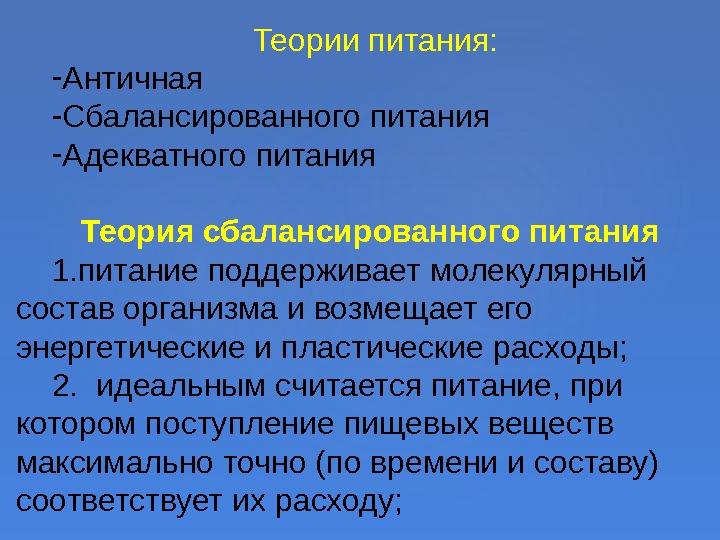 Теории питания:

-Античная
-Сбалансированного питания
-Адекватного питания

Теория сбалансированного питания

1.питание поддерживает молекулярный состав организма и возмещает его энергетические и пластические расходы;

2. идеальным считается питание, при котором поступление пищевых веществ максимально точно (по времени и составу) соответствует их расходу;